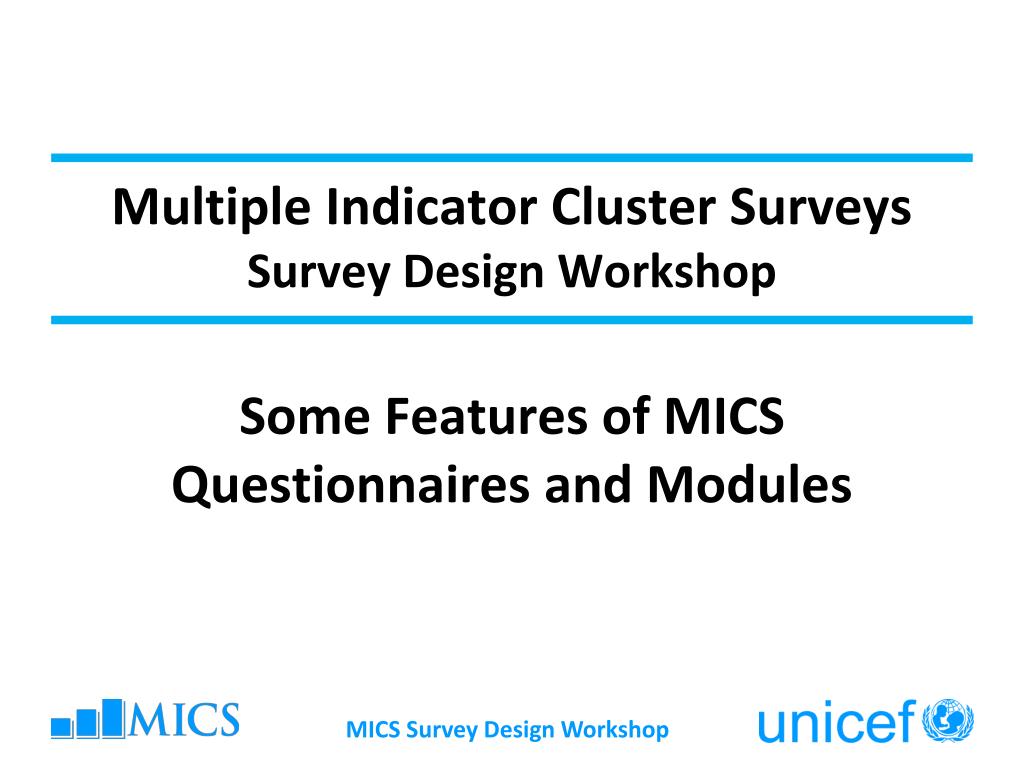 Multiple Indicator Cluster Surveys
Survey Design Workshop

Some Features of MICS Questionnaires and Modules

MICS

MICS Survey Design Workshop

unicef